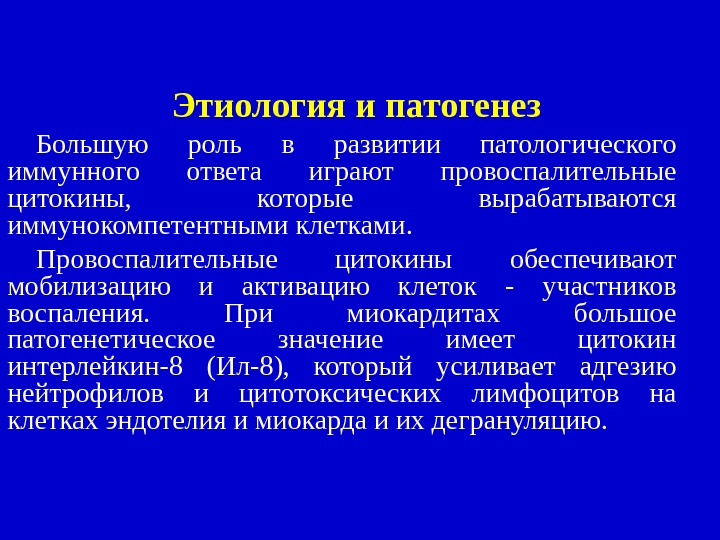 Этиология и патогенез

Большую роль в развитии патологического иммунного ответа играют провоспалительные цитокины, которые вырабатываются иммунокомпетентными клетками.

Провоспалительные цитокины обеспечивают мобилизацию и активацию клеток - участников воспаления. При миокардитах большое патогенетическое значение имеет цитокин интерлейкин-8 (Ил-8), который усиливает адгезию нейтрофилов и цитотоксических лимфоцитов на клетках эндотелия и миокарда и их дегрануляцию.